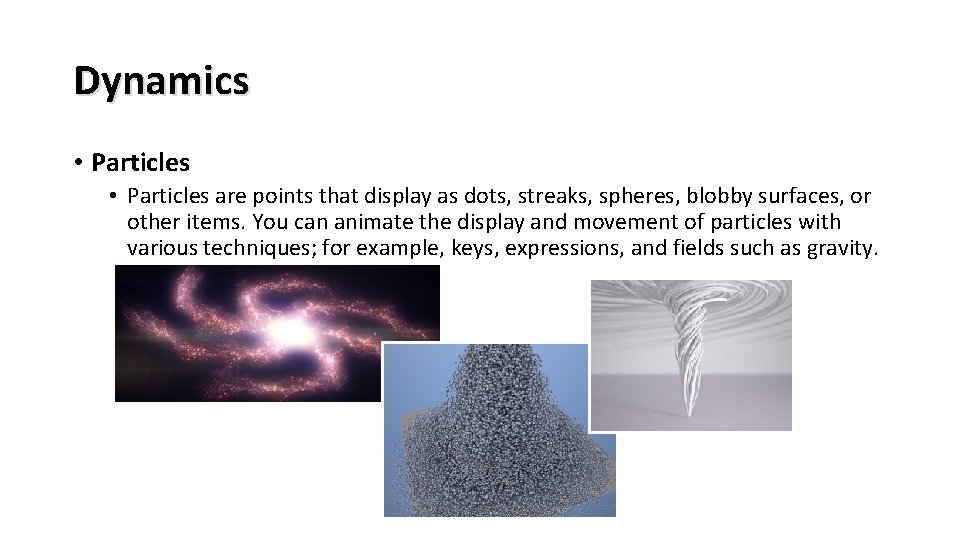 Dynamics

• Particles

• Particles are points that display as dots, streaks, spheres, blobby surfaces, or other items. You can animate the display and movement of particles with various techniques; for example, keys, expressions, and fields such as gravity.